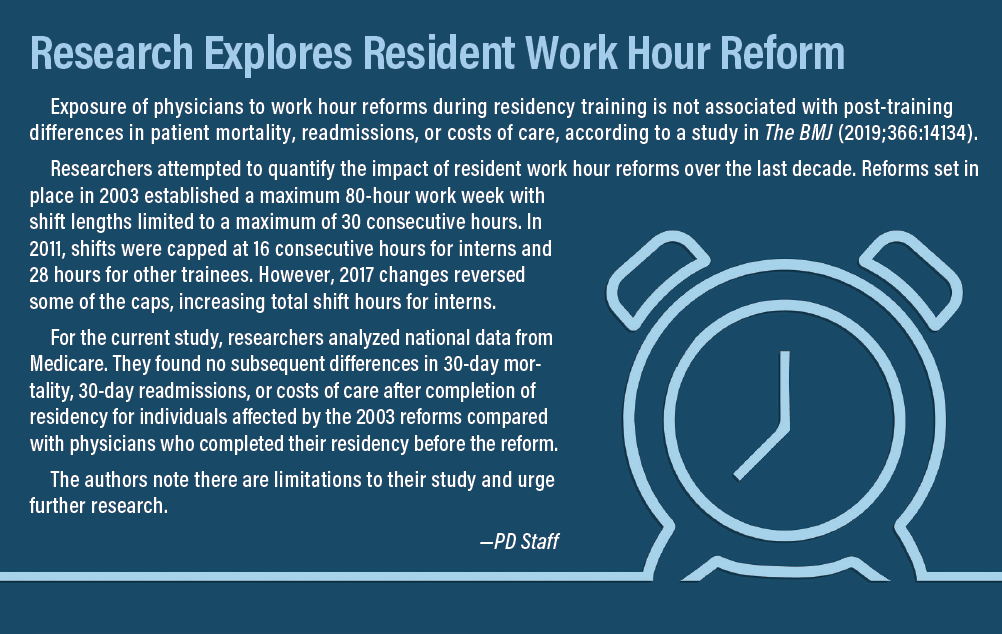 Research Explores Resident Work Hour Reform

Exposure of physicians to work hour reforms during residency training is not associated with post-training differences in patient mortality, readmissions, or costs of care, according to a study in The BMJ (2019;366:14134).

Researchers attempted to quantify the impact of resident work hour reforms over the last decade. Reforms set in place in 2003 established a maximum 80-hour work week with shift lengths limited to a maximum of 30 consecutive hours. In 2011, shifts were capped at 16 consecutive hours for interns and 28 hours for other trainees. However, 2017 changes reversed some of the caps, increasing total shift hours for interns.

For the current study, researchers analyzed national data from Medicare. They found no subsequent differences in 30-day mortality, 30-day readmissions, or costs of care after completion of residency for individuals affected by the 2003 reforms compared with physicians who completed their residency before the reform.

The authors note there are limitations to their study and urge further research.

—PD Staff